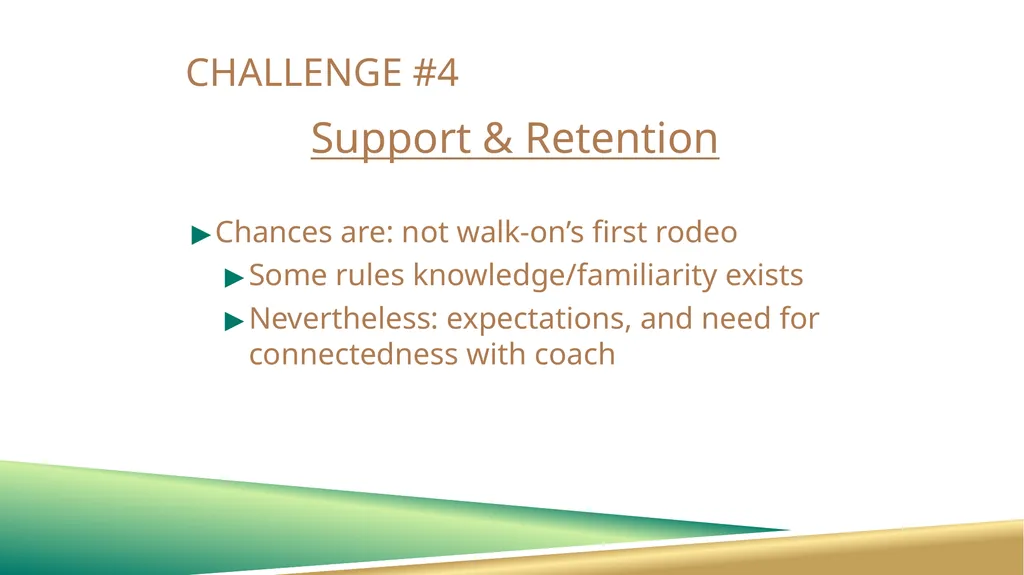 CHALLENGE #4

Support & Retention

▶ Chances are: not walk-on’s first rodeo

▶ Some rules knowledge/familiarity exists

▶ Nevertheless: expectations, and need for connectedness with coach